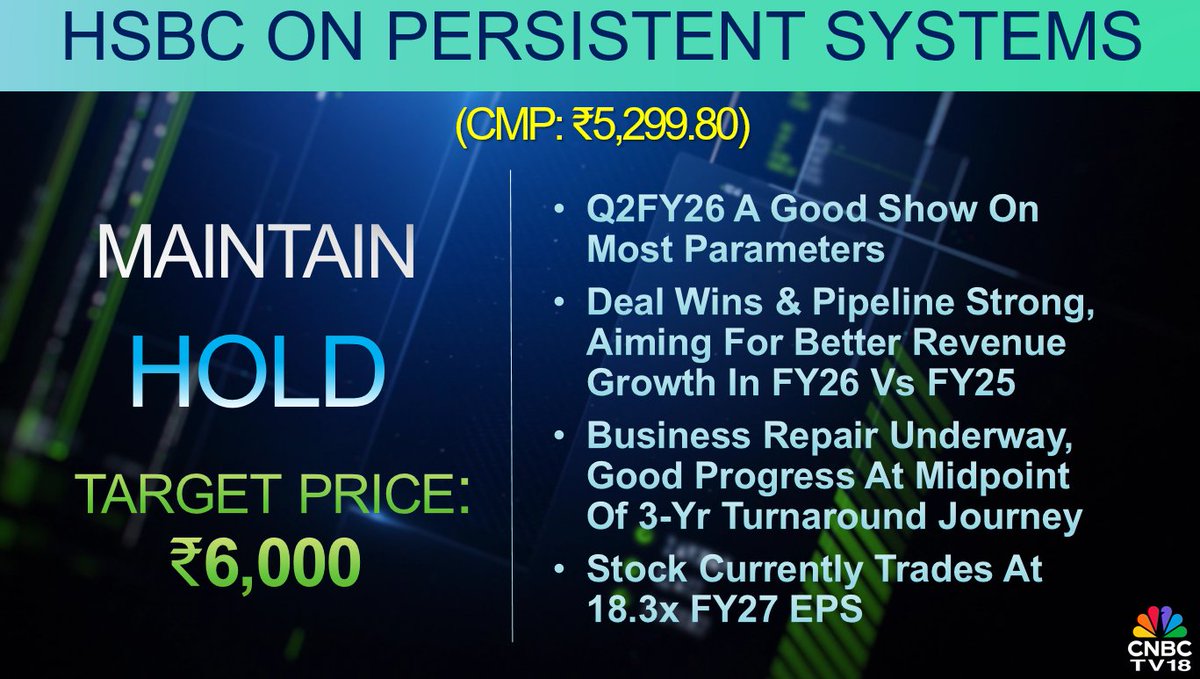 HSBC ON PERSISTENT SYSTEMS

(CMP: ₹5,299.80)

MAINTAIN

HOLD

TARGET PRICE: ₹6,000

• Q2FY26 A Good Show On Most Parameters

• Deal Wins & Pipeline Strong, Aiming For Better Revenue Growth In FY26 Vs FY25

• Business Repair Underway, Good Progress At Midpoint Of 3-Yr Turnaround Journey

• Stock Currently Trades At 18.3x FY27 EPS

CNBC TV18